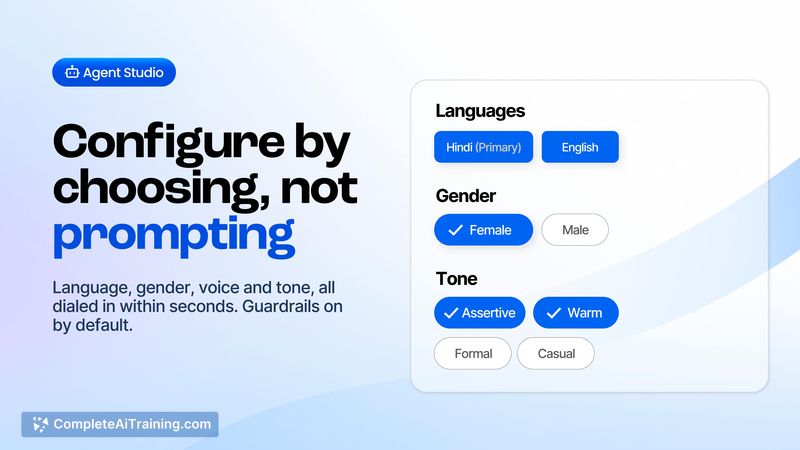 Agent Studio

Configure by choosing, not prompting

Language, gender, voice and tone, all dialed in within seconds. Guardrails on by default.

Languages

Hindi (Primary)
English

Gender

✓ Female
Male

Tone

✓ Assertive
✓ Warm
Formal
Casual

CompleteAiTraining.com